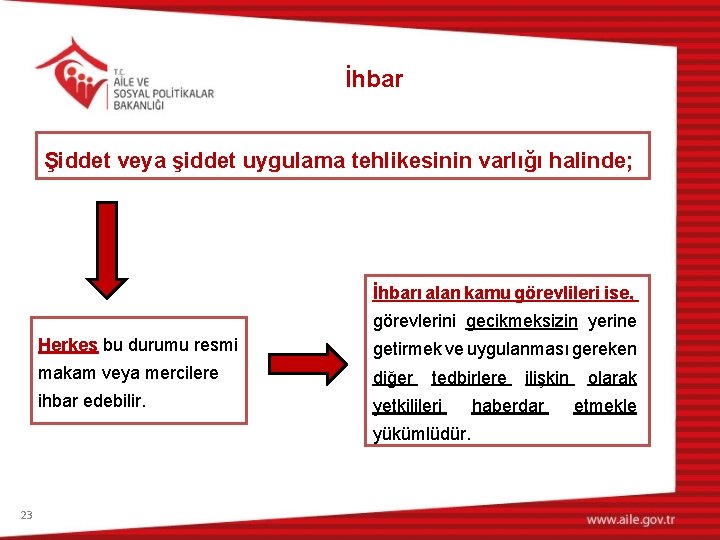 T.C.
AİLE VE
SOSYAL POLİTİKALAR
BAKANLIĞI

İhbar

Şiddet veya şiddet uygulama tehlikesinin varlığı halinde;

Herkes bu durumu resmi makam veya mercilere ihbar edebilir.

İhbarı alan kamu görevlileri ise, görevlerini gecikmeksizin yerine getirmek ve uygulanması gereken diğer tedbirlere ilişkin olarak yetkilileri haberdar etmekle yükümlüdür.

23

www.aile.gov.tr